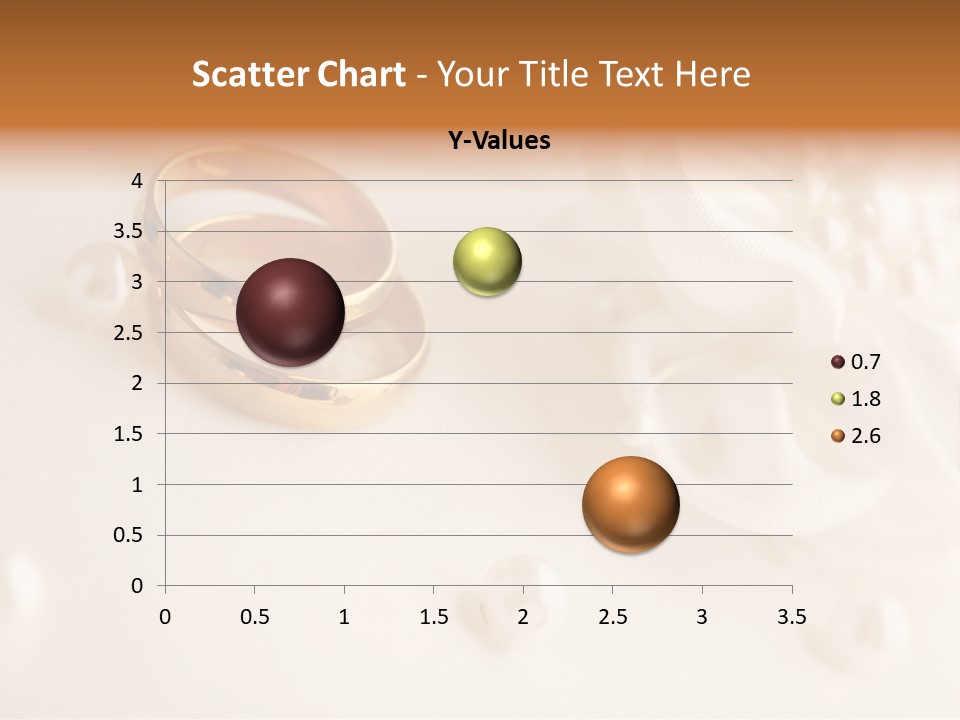 Scatter Chart - Your Title Text Here

Y-Values

4
3.5
3
2.5
2
1.5
1
0.5
0

0 0.5 1 1.5 2 2.5 3 3.5

0.7
1.8
2.6